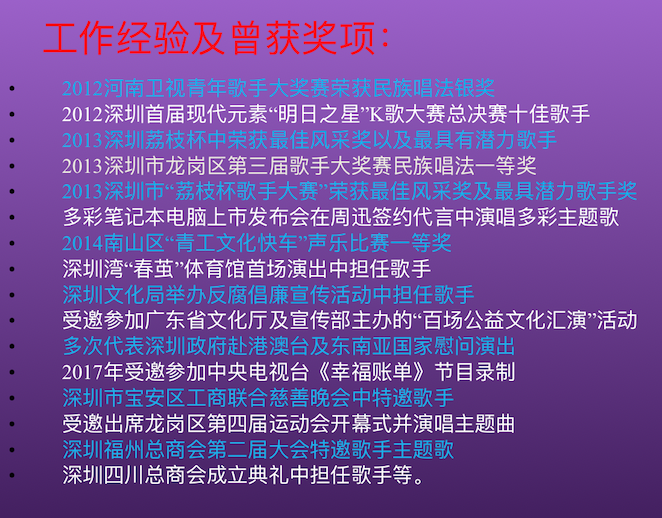 工作经验及曾获奖项：

• 2012河南卫视青年歌手大奖赛荣获民族唱法银奖
• 2012深圳首届现代元素“明日之星”K歌大赛总决赛十佳歌手
• 2013深圳荔枝杯中荣获最佳风采奖以及最具有潜力歌手
• 2013深圳市龙岗区第三届歌手大奖赛民族唱法一等奖
• 2013深圳市“荔枝杯歌手大赛”荣获最佳风采奖及最具潜力歌手奖
• 多彩笔记本电脑上市发布会在周迅签约代言中演唱多彩主题歌
• 2014南山区“青工文化快车”声乐比赛一等奖
• 深圳湾“春茧”体育馆首场演出中担任歌手
• 深圳文化局举办反腐倡廉宣传活动中担任歌手
• 受邀参加广东省文化厅及宣传部主办的“百场公益文化汇演”活动
• 多次代表深圳政府赴港澳台及东南亚国家慰问演出
• 2017年受邀参加中央电视台《幸福账单》节目录制
• 深圳市宝安区工商联合慈善晚会中特邀歌手
• 受邀出席龙岗区第四届运动会开幕式并演唱主题曲
• 深圳福州总商会第二届大会特邀歌手主题歌
• 深圳四川总商会成立典礼中担任歌手等。